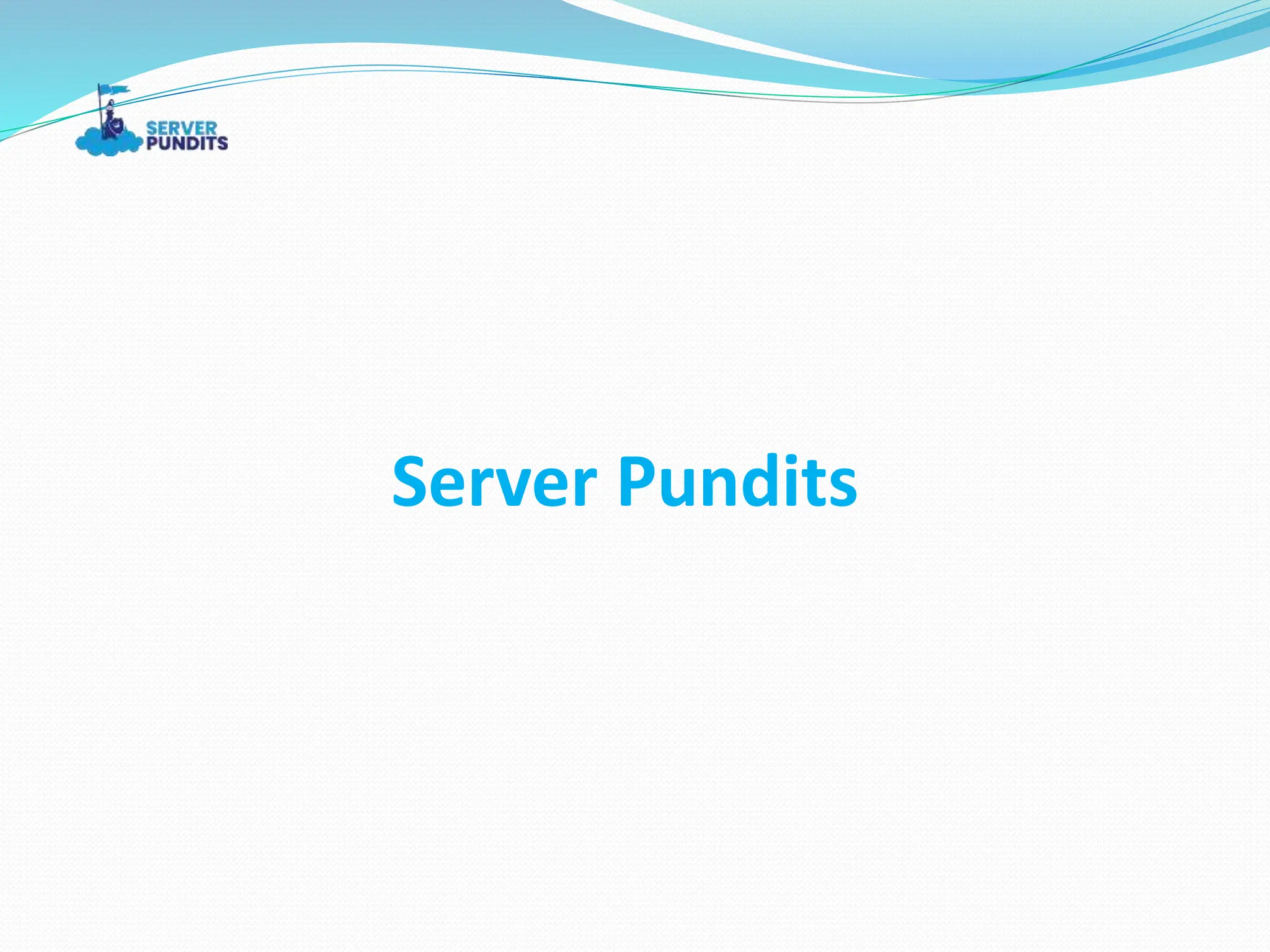 SERVER
PUNDITS

Server Pundits